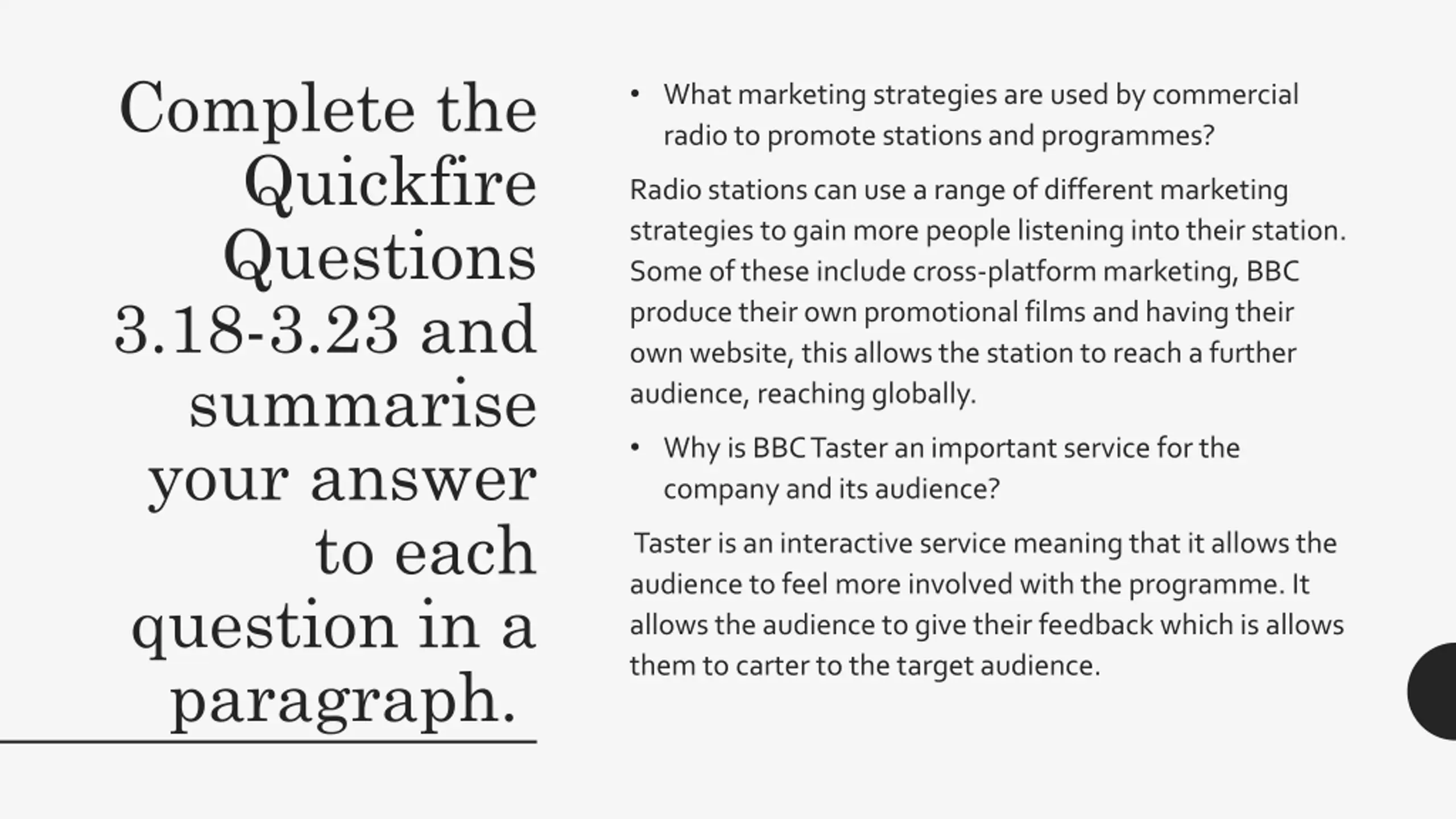 Complete the Quickfire Questions 3.18-3.23 and summarise your answer to each question in a paragraph.

• What marketing strategies are used by commercial radio to promote stations and programmes?

Radio stations can use a range of different marketing strategies to gain more people listening into their station. Some of these include cross-platform marketing, BBC produce their own promotional films and having their own website, this allows the station to reach a further audience, reaching globally.

• Why is BBC Taster an important service for the company and its audience?

Taster is an interactive service meaning that it allows the audience to feel more involved with the programme. It allows the audience to give their feedback which is allows them to carter to the target audience.